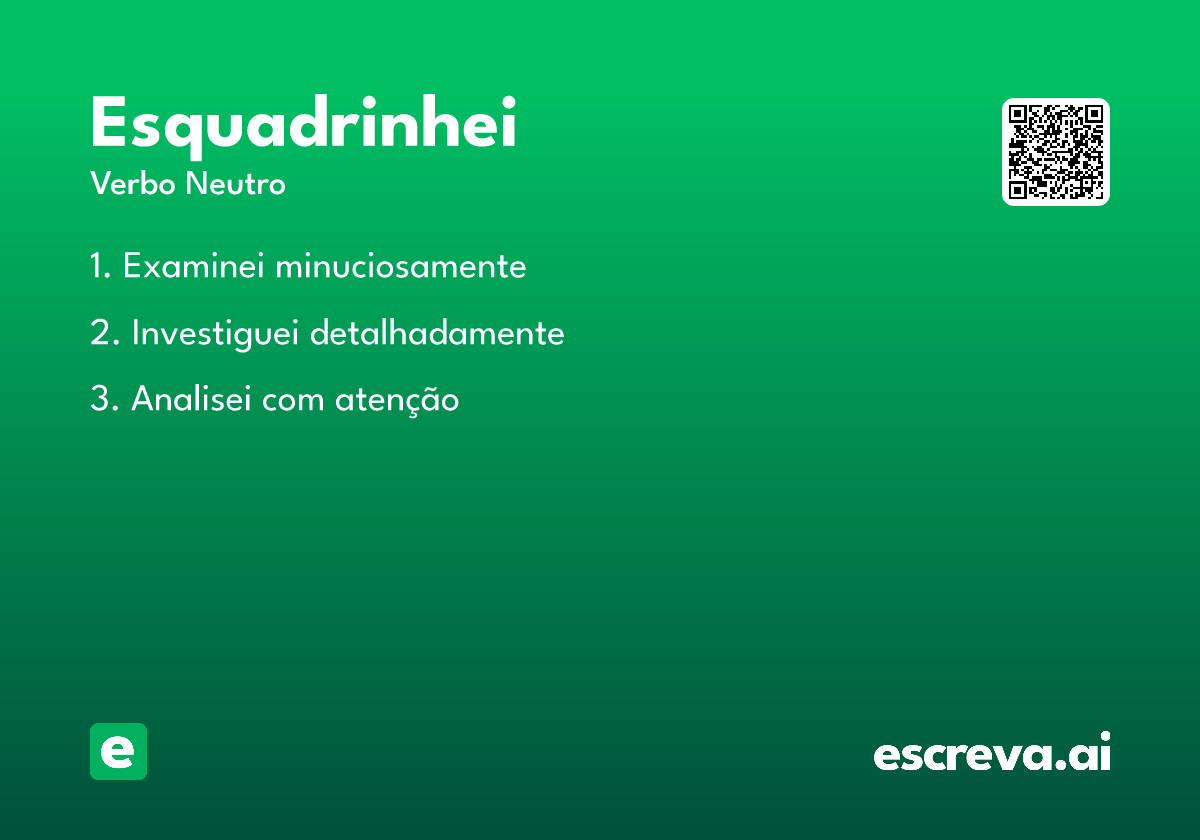 Esquadrinhei
Verbo Neutro

1. Examinei minuciosamente

2. Investiguei detalhadamente

3. Analisei com atenção

e

escreva.ai